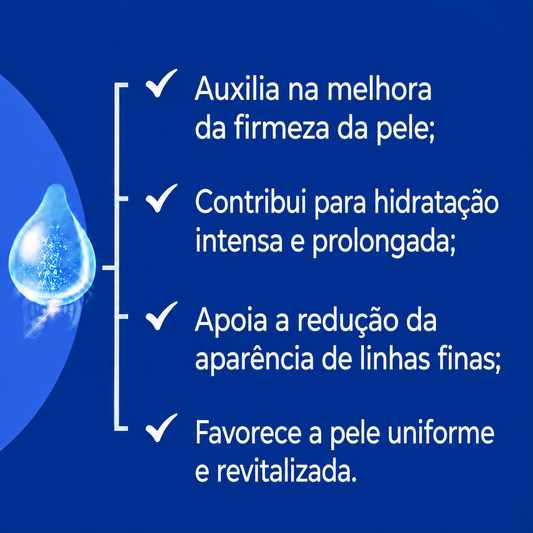 ✓ Auxilia na melhora da firmeza da pele;

✓ Contribui para hidratação intensa e prolongada;

✓ Apoia a redução da aparência de linhas finas;

✓ Favorece a pele uniforme e revitalizada.